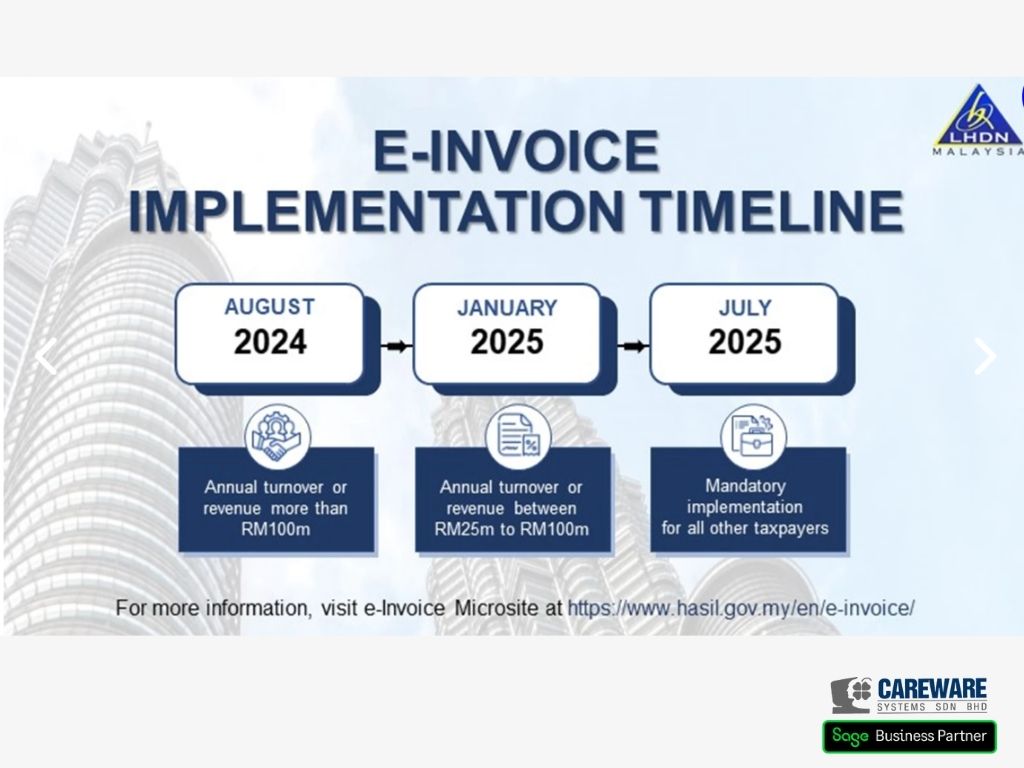 LHDN
MALAYSIA

E-INVOICE
IMPLEMENTATION TIMELINE

AUGUST
2024

JANUARY
2025

JULY
2025

Annual turnover or revenue more than RM100m

Annual turnover or revenue between RM25m to RM100m

Mandatory implementation for all other taxpayers

For more information, visit e-Invoice Microsite at https://www.hasil.gov.my/en/e-invoice/

CAREWARE
SYSTEMS SDN BHD

Sage Business Partner